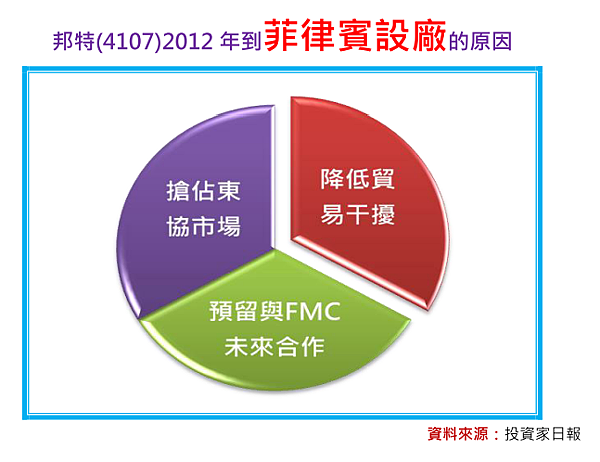 邦特(4107)2012 年到菲律賓設廠的原因

搶佔東協市場

降低貿易干擾

預留與FMC未來合作

資料來源：投資家日報